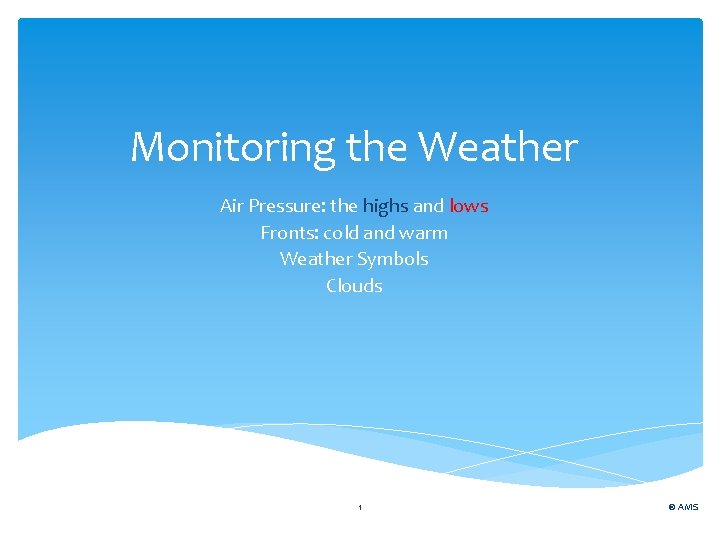 Monitoring the Weather

Air Pressure: the highs and lows
Fronts: cold and warm
Weather Symbols
Clouds

1

© AMS